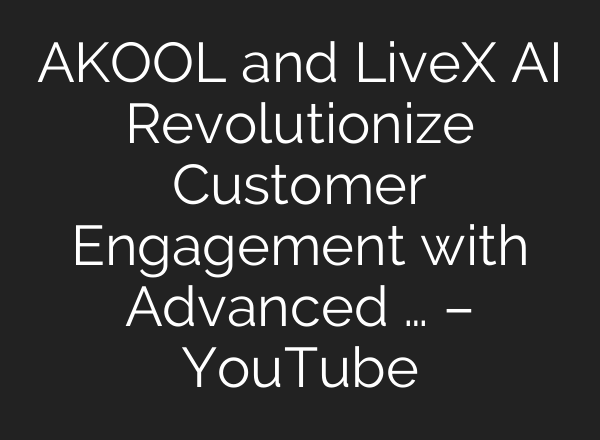 AKOOL and LiveX AI Revolutionize Customer Engagement with Advanced … – YouTube